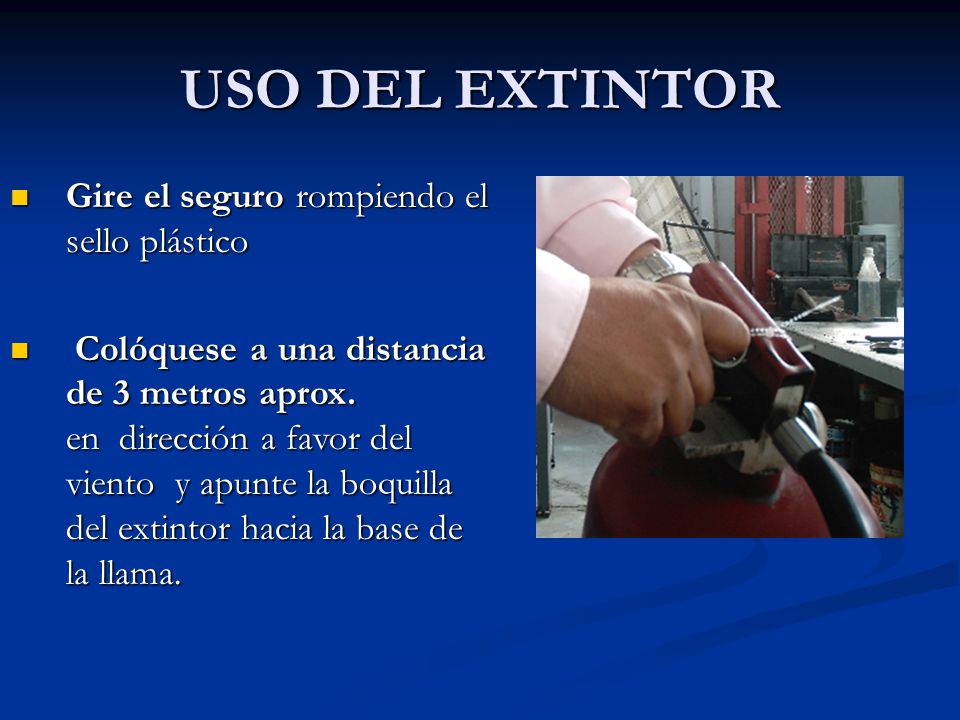 USO DEL EXTINTOR

Gire el seguro rompiendo el sello plástico

Colóquese a una distancia de 3 metros aprox. en dirección a favor del viento y apunte la boquilla del extintor hacia la base de la llama.